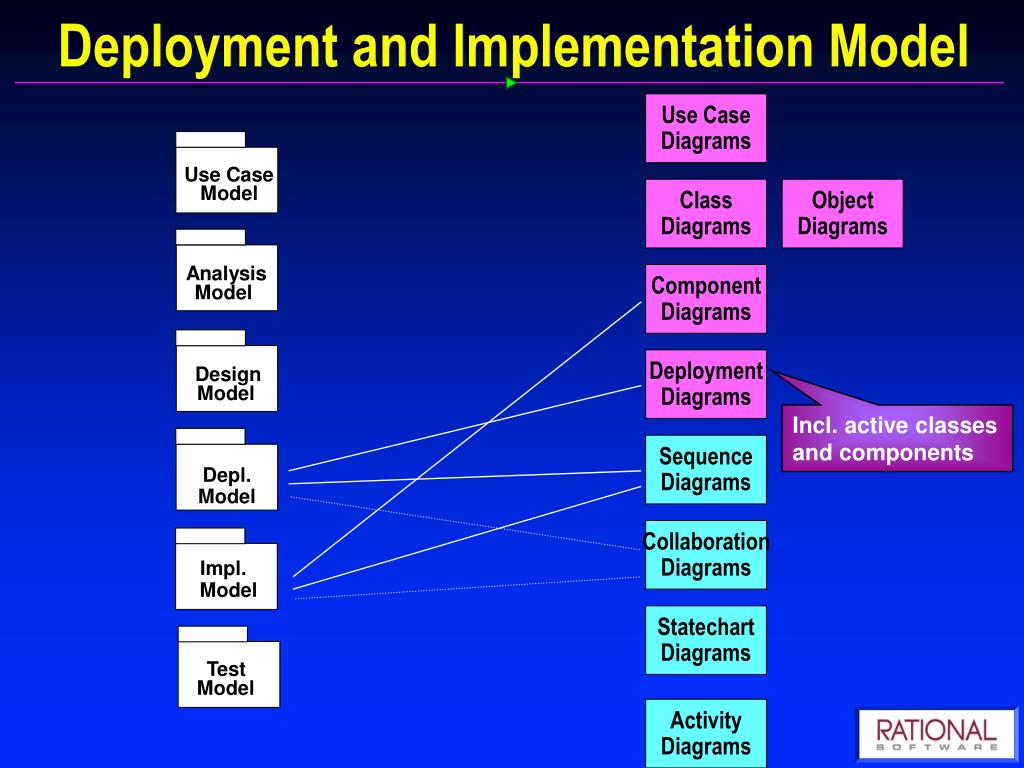 Deployment and Implementation Model

Use Case Model

Analysis Model

Design Model

Depl. Model

Impl. Model

Test Model

Use Case Diagrams

Class Diagrams

Object Diagrams

Component Diagrams

Deployment Diagrams

Incl. active classes and components

Sequence Diagrams

Collaboration Diagrams

Statechart Diagrams

Activity Diagrams

RATIONAL SOFTWARE